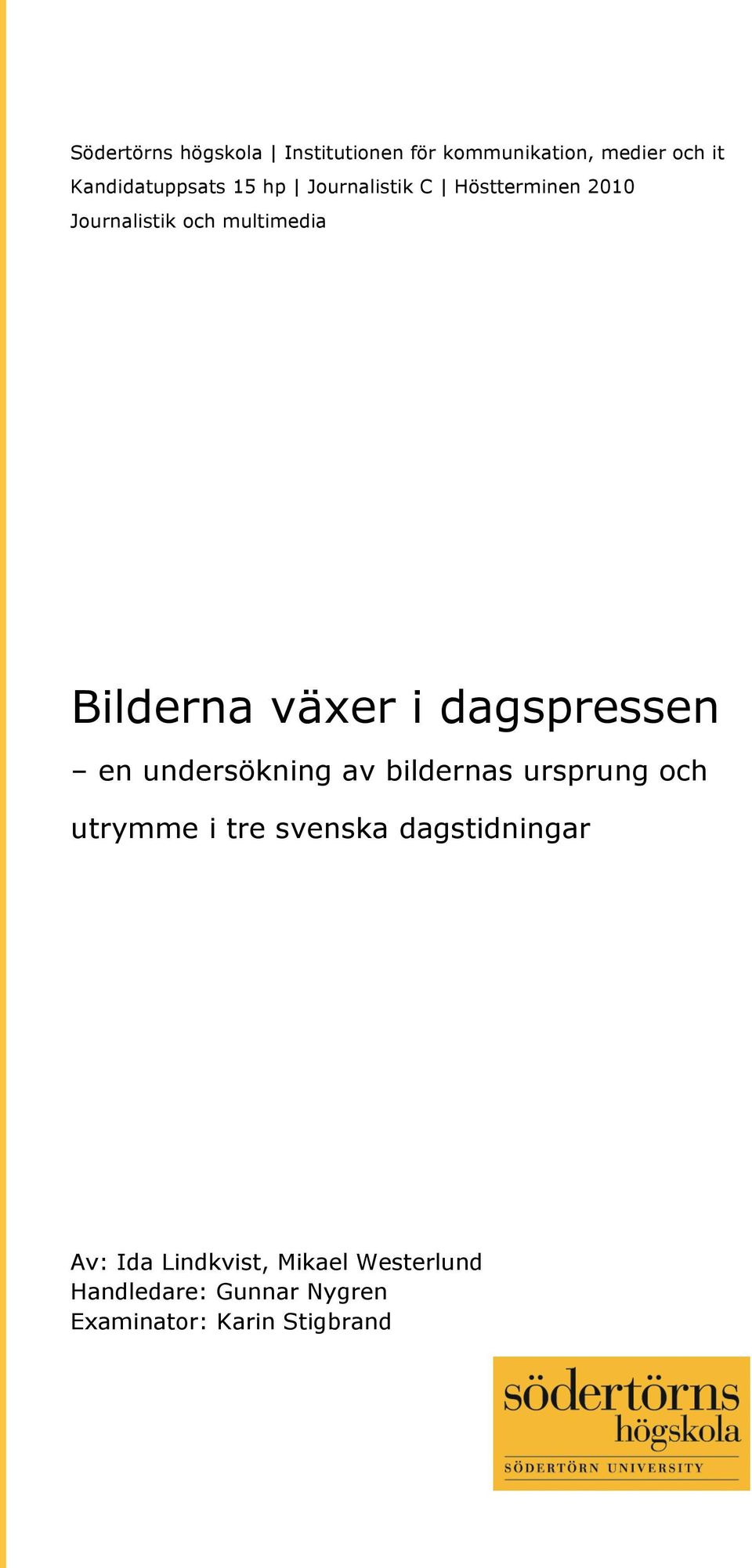 Södertörns högskola | Institutionen för kommunikation, medier och it
Kandidatuppsats 15 hp | Journalistik C | Höstterminen 2010
Journalistik och multimedia

Bilderna växer i dagspressen

– en undersökning av bildernas ursprung och utrymme i tre svenska dagstidningar

Av: Ida Lindkvist, Mikael Westerlund
Handledare: Gunnar Nygren
Examinator: Karin Stigbrand

södertörns
högskola
SÖDERTÖRN UNIVERSITY